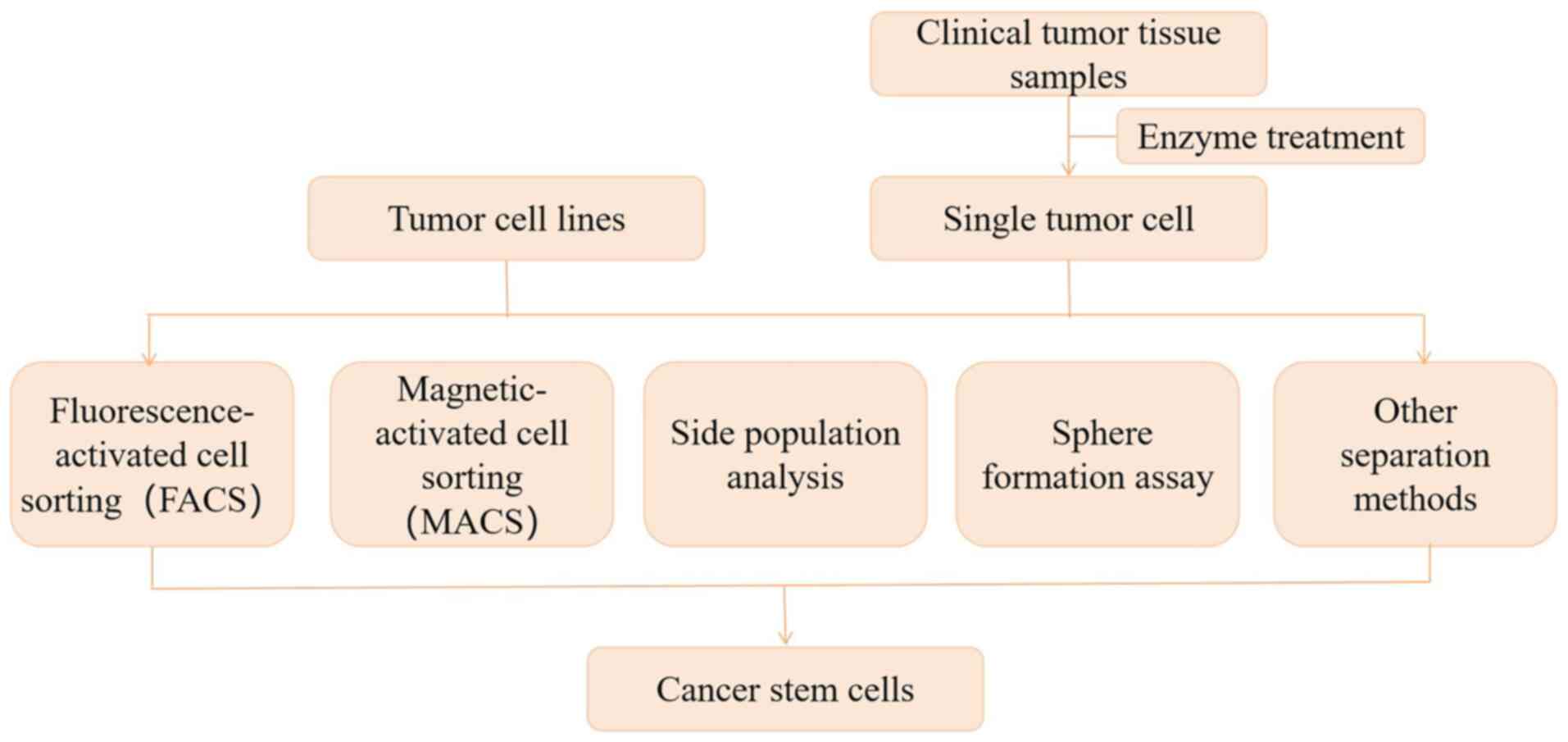 Clinical tumor tissue samples

Enzyme treatment

Tumor cell lines

Single tumor cell

Fluorescence-activated cell sorting（FACS）

Magnetic-activated cell sorting（MACS）

Side population analysis

Sphere formation assay

Other separation methods

Cancer stem cells